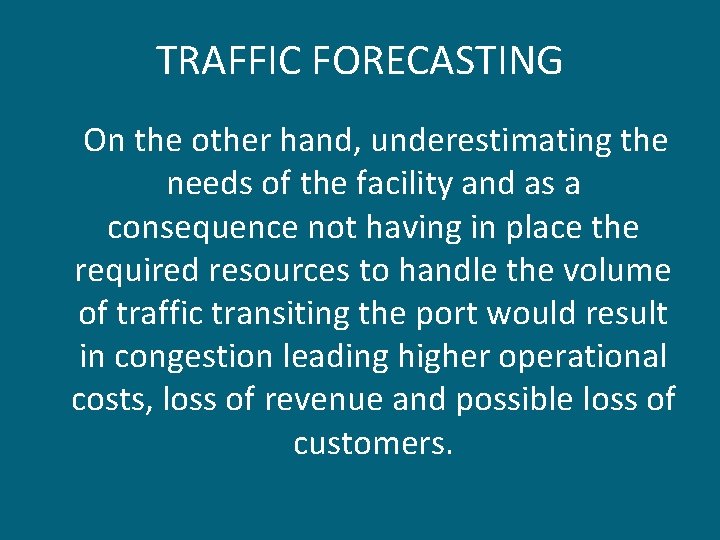 TRAFFIC FORECASTING

On the other hand, underestimating the needs of the facility and as a consequence not having in place the required resources to handle the volume of traffic transiting the port would result in congestion leading higher operational costs, loss of revenue and possible loss of customers.